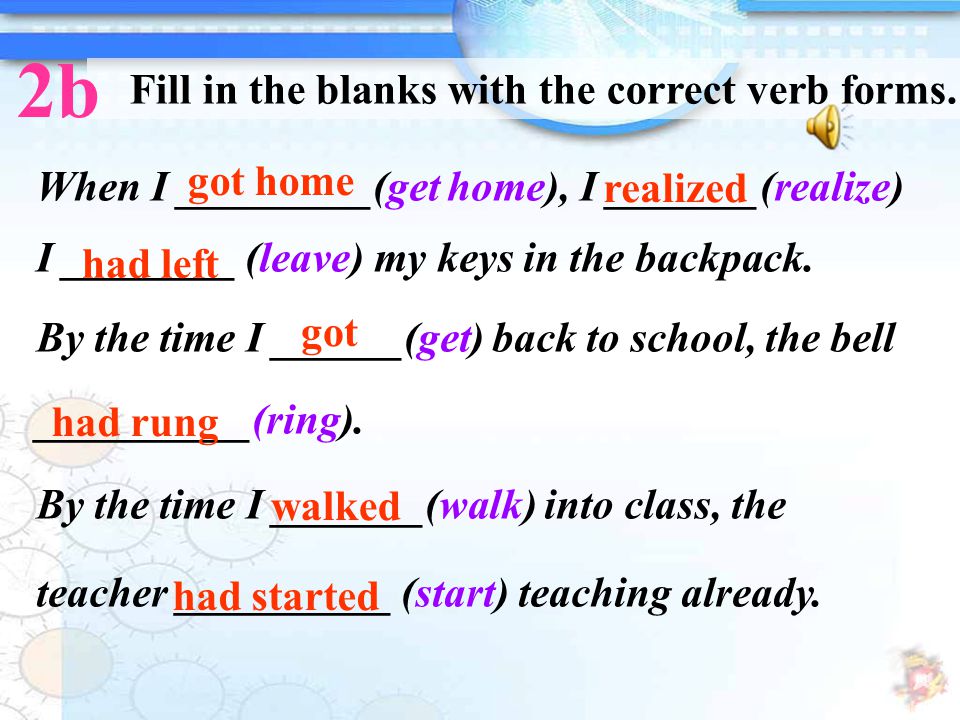 2b Fill in the blanks with the correct verb forms.

When I got home (get home), I realized (realize) I had left (leave) my keys in the backpack.

By the time I got (get) back to school, the bell had rung (ring).

By the time I walked (walk) into class, the teacher had started (start) teaching already.